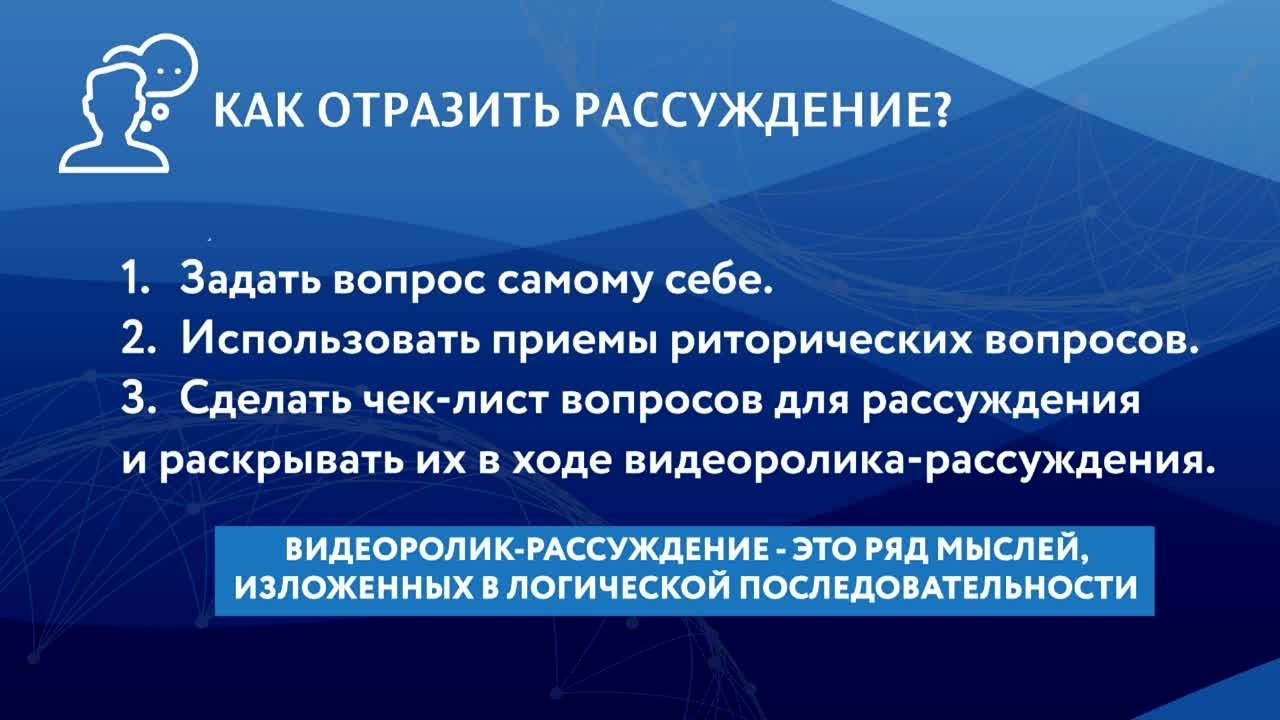 КАК ОТРАЗИТЬ РАССУЖДЕНИЕ?

1. Задать вопрос самому себе.
2. Использовать приемы риторических вопросов.
3. Сделать чек-лист вопросов для рассуждения и раскрывать их в ходе видеоролика-рассуждения.

ВИДЕОРОЛИК-РАССУЖДЕНИЕ - ЭТО РЯД МЫСЛЕЙ, ИЗЛОЖЕННЫХ В ЛОГИЧЕСКОЙ ПОСЛЕДОВАТЕЛЬНОСТИ